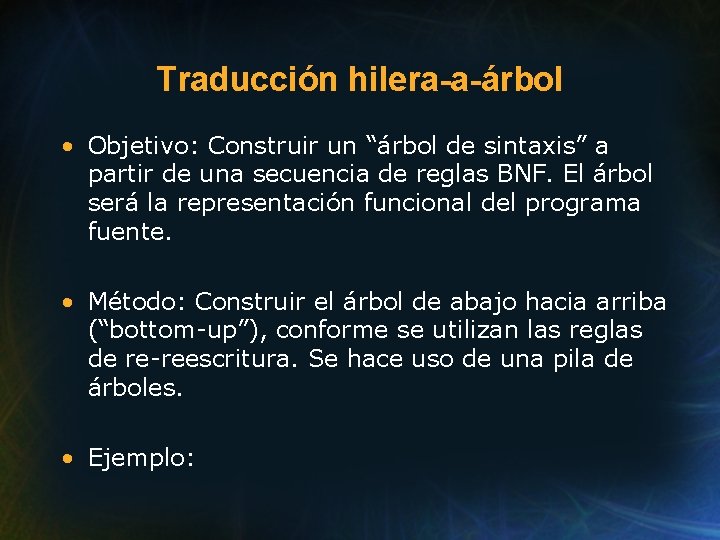 Traducción hilera-a-árbol

• Objetivo: Construir un “árbol de sintaxis” a partir de una secuencia de reglas BNF. El árbol será la representación funcional del programa fuente.

• Método: Construir el árbol de abajo hacia arriba (“bottom-up”), conforme se utilizan las reglas de re-reescritura. Se hace uso de una pila de árboles.

• Ejemplo: